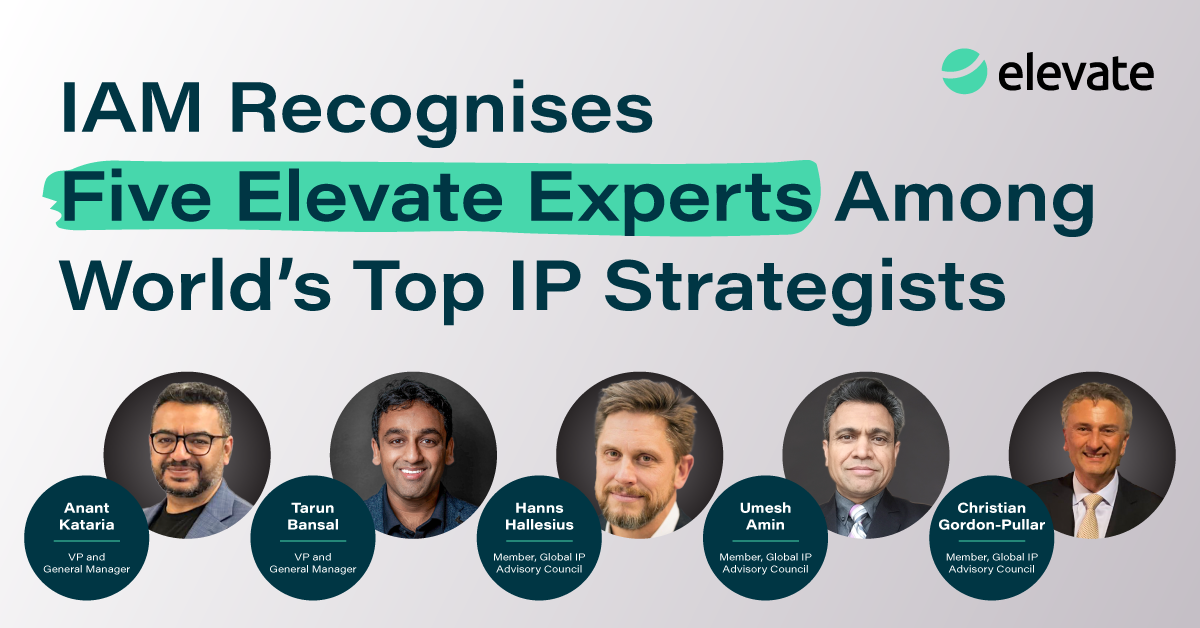 elevate

IAM Recognises Five Elevate Experts Among World's Top IP Strategists

Anant Kataria
VP and General Manager

Tarun Bansal
VP and General Manager

Hanns Hallesius
Member, Global IP Advisory Council

Umesh Amin
Member, Global IP Advisory Council

Christian Gordon-Pullar
Member, Global IP Advisory Council